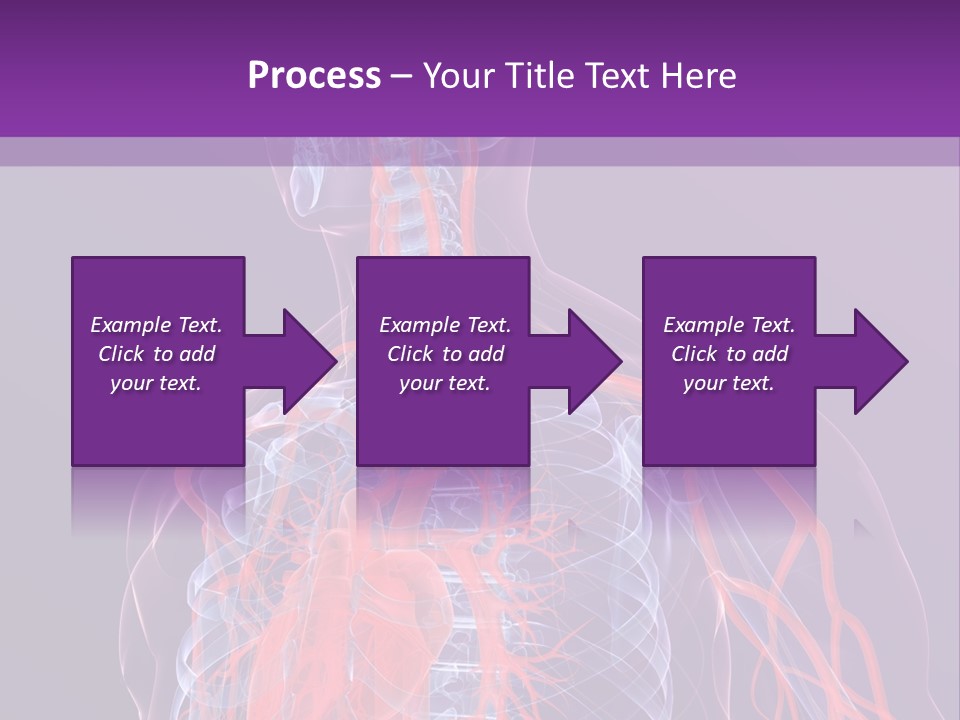 Process – Your Title Text Here

Example Text. Click to add your text.

Example Text. Click to add your text.

Example Text. Click to add your text.